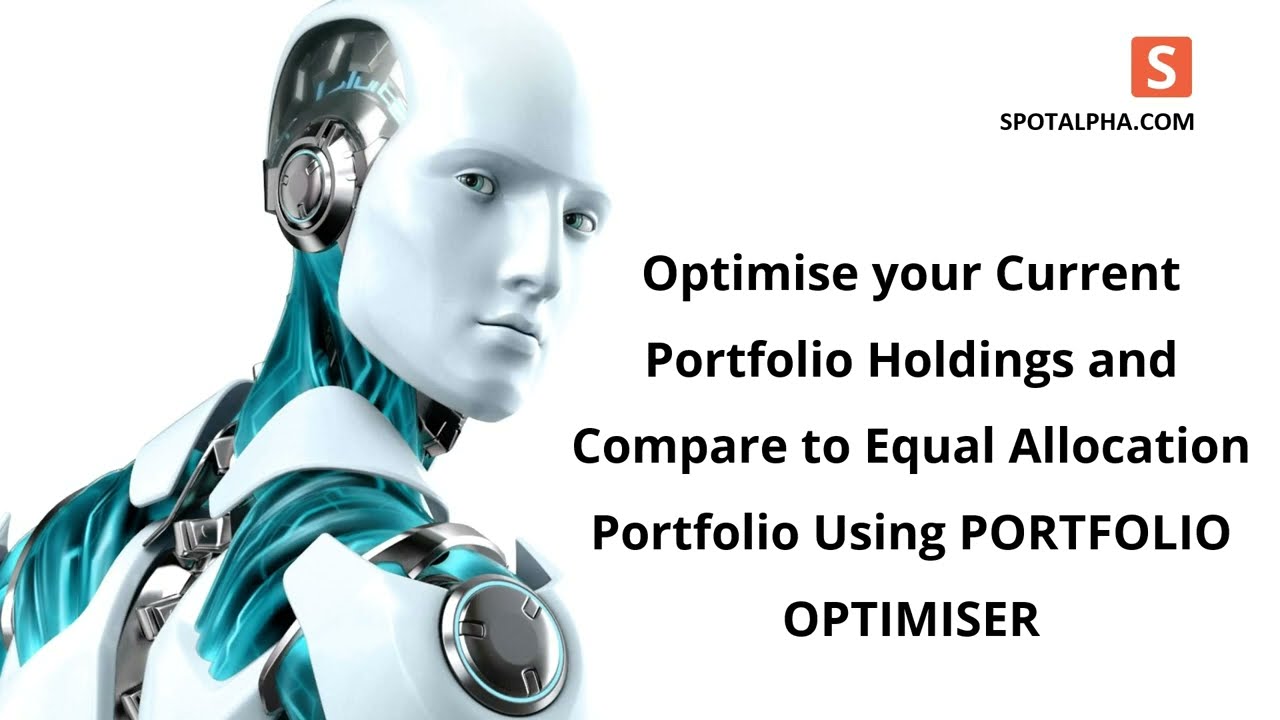 S
SPOTALPHA.COM

Optimise your Current Portfolio Holdings and Compare to Equal Allocation Portfolio Using PORTFOLIO OPTIMISER